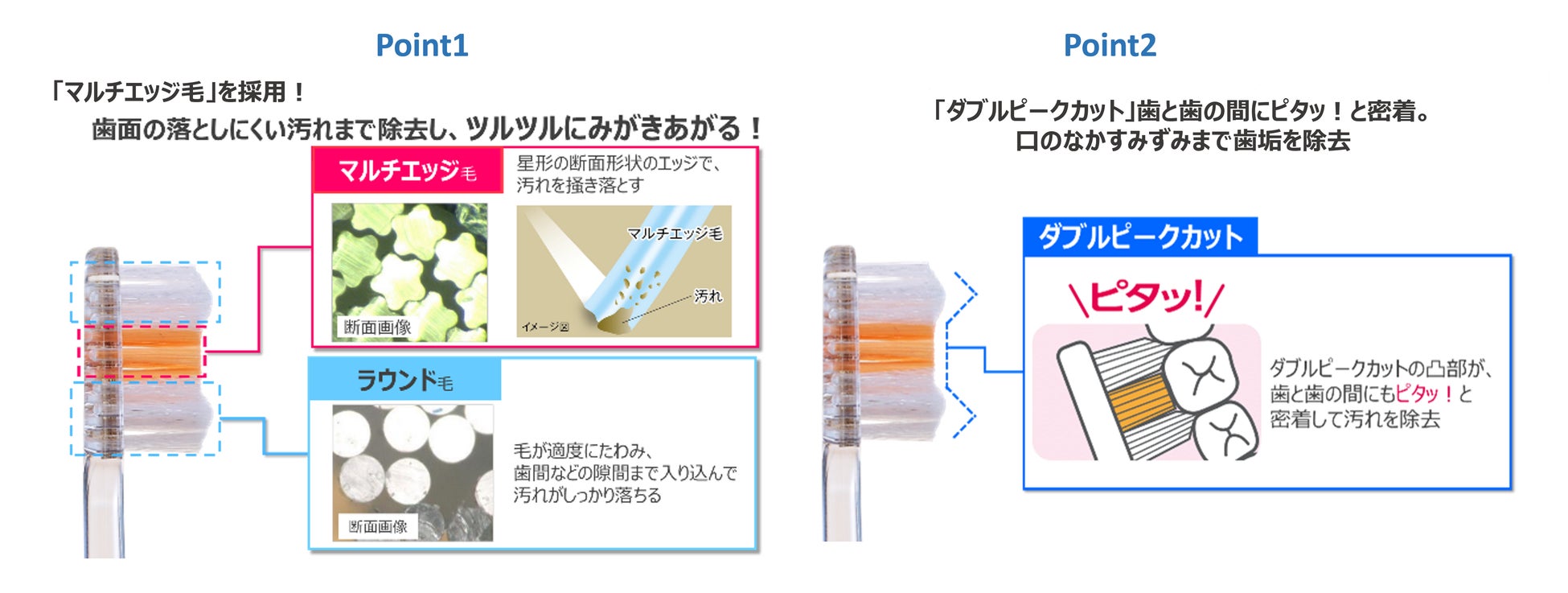 Point1

「マルチエッジ毛」を採用！
歯面の落としにくい汚れまで除去し、ツルツルにみがきあがる！

マルチエッジ毛

星形の断面形状のエッジで、汚れを掻き落とす

断面画像

マルチエッジ毛

汚れ

イメージ図

ラウンド毛

断面画像

毛が適度にたわみ、歯間などの隙間まで入り込んで汚れがしっかり落ちる

Point2

「ダブルピークカット」歯と歯の間にピタッ！と密着。
口のなかすみずみまで歯垢を除去

ダブルピークカット

＼ピタッ!／

ダブルピークカットの凸部が、歯と歯の間にもピタッ！と密着して汚れを除去